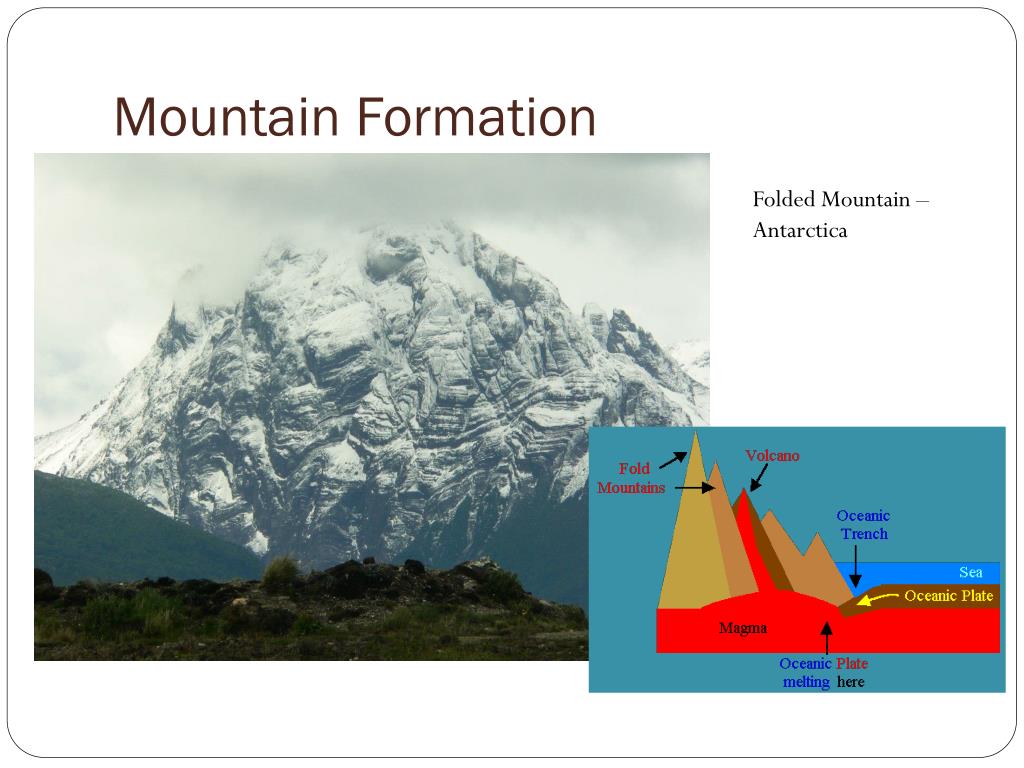 Mountain Formation

Folded Mountain – Antarctica

Fold Mountains

Volcano

Oceanic Trench

Sea

Oceanic Plate

Magma

Oceanic Plate melting here